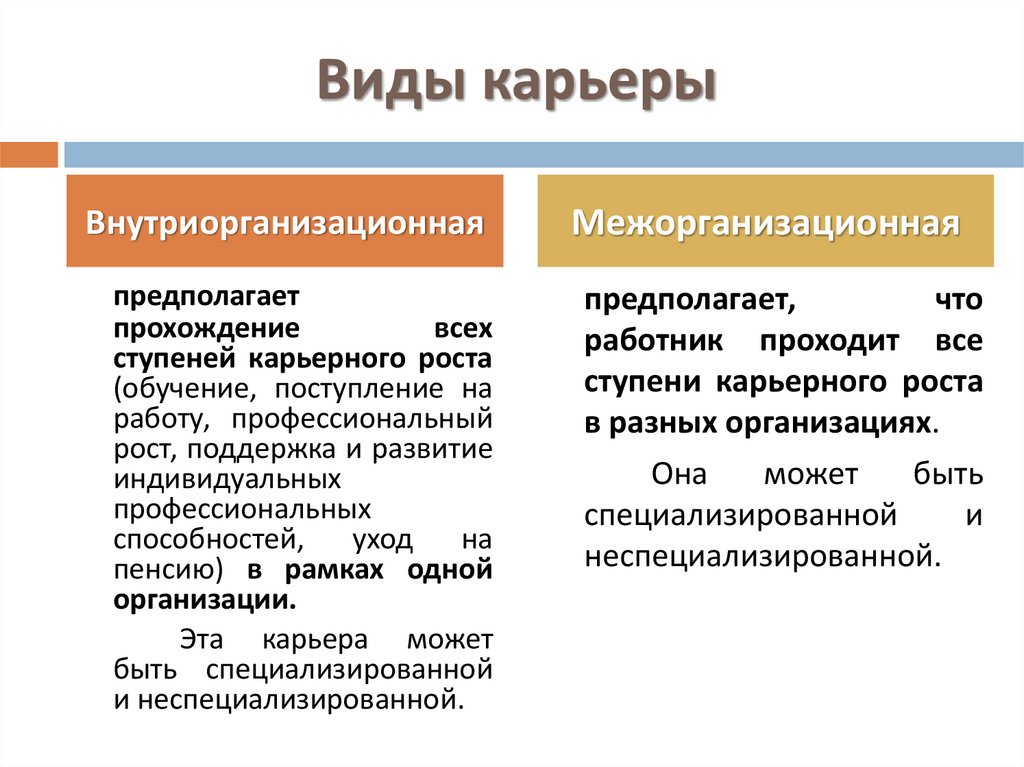 Виды карьеры

Внутриорганизационная

предполагает прохождение всех ступеней карьерного роста (обучение, поступление на работу, профессиональный рост, поддержка и развитие индивидуальных профессиональных способностей, уход на пенсию) в рамках одной организации.

Эта карьера может быть специализированной и неспециализированной.

Межорганизационная

предполагает, что работник проходит все ступени карьерного роста в разных организациях.

Она может быть специализированной и неспециализированной.